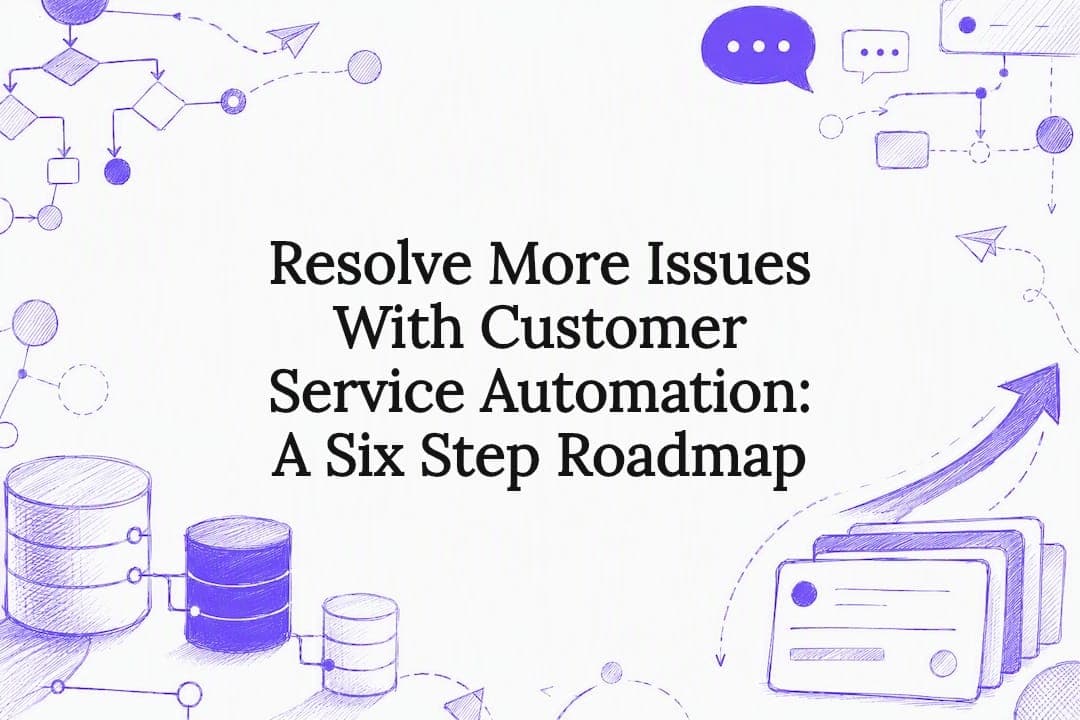 Resolve More Issues With Customer Service Automation: A Six Step Roadmap